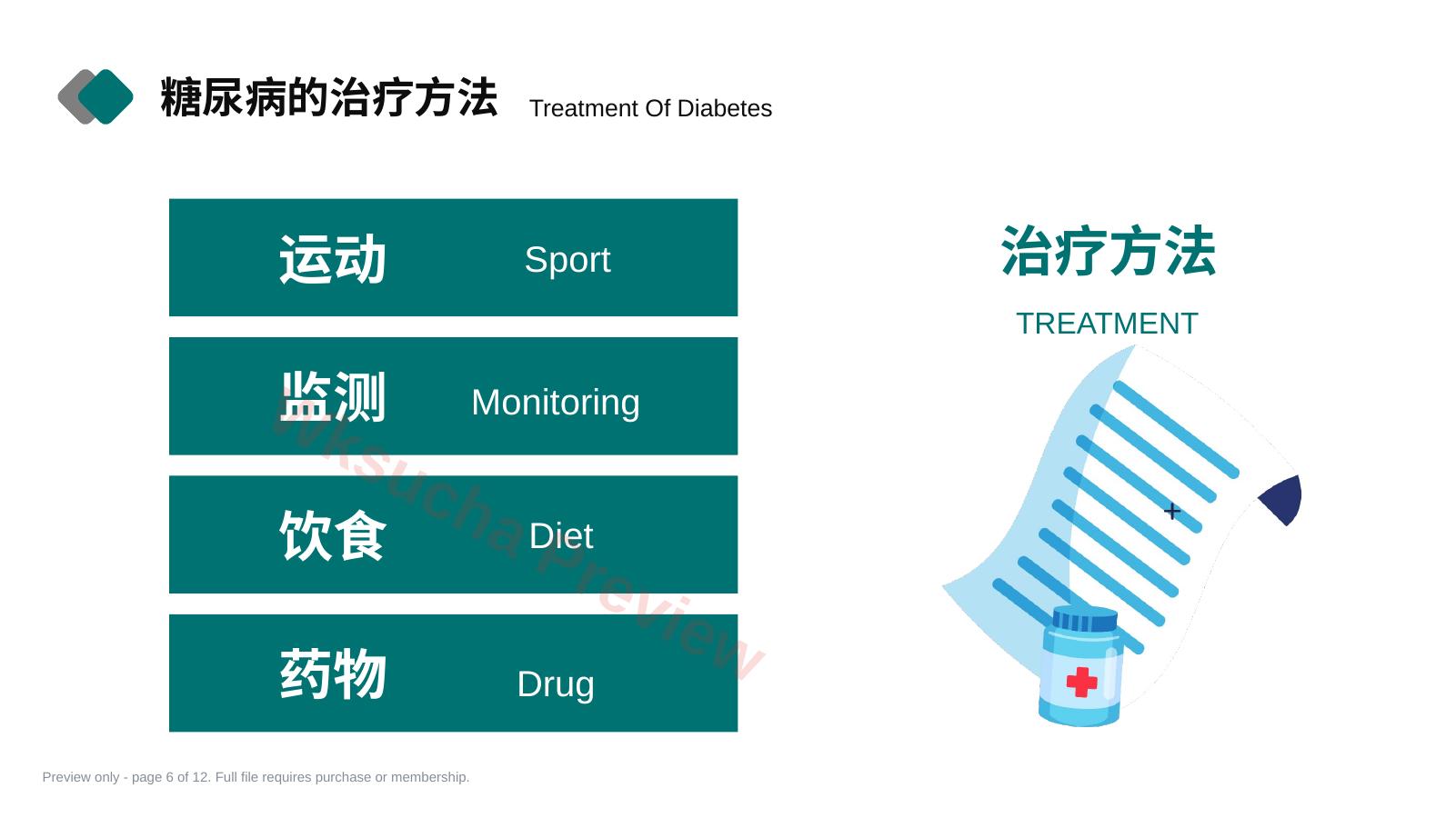 糖尿病的治疗方法 Treatment Of Diabetes

运动 Sport

监测 Monitoring

饮食 Diet

药物 Drug

治疗方法

TREATMENT

wksucha Preview

Preview only - page 6 of 12. Full file requires purchase or membership.